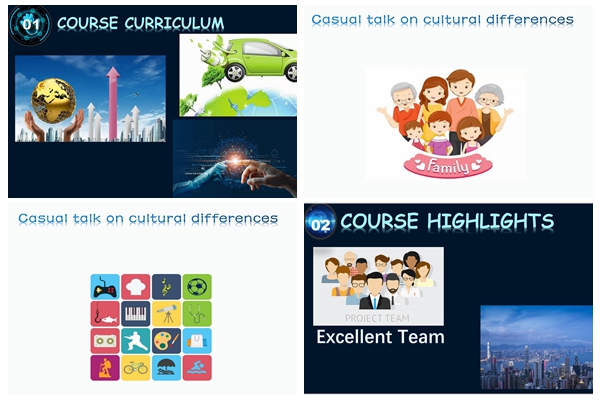 01 COURSE CURRICULUM

Casual talk on cultural differences

Family

Casual talk on cultural differences

02 COURSE HIGHLIGHTS

PROJECT TEAM

Excellent Team